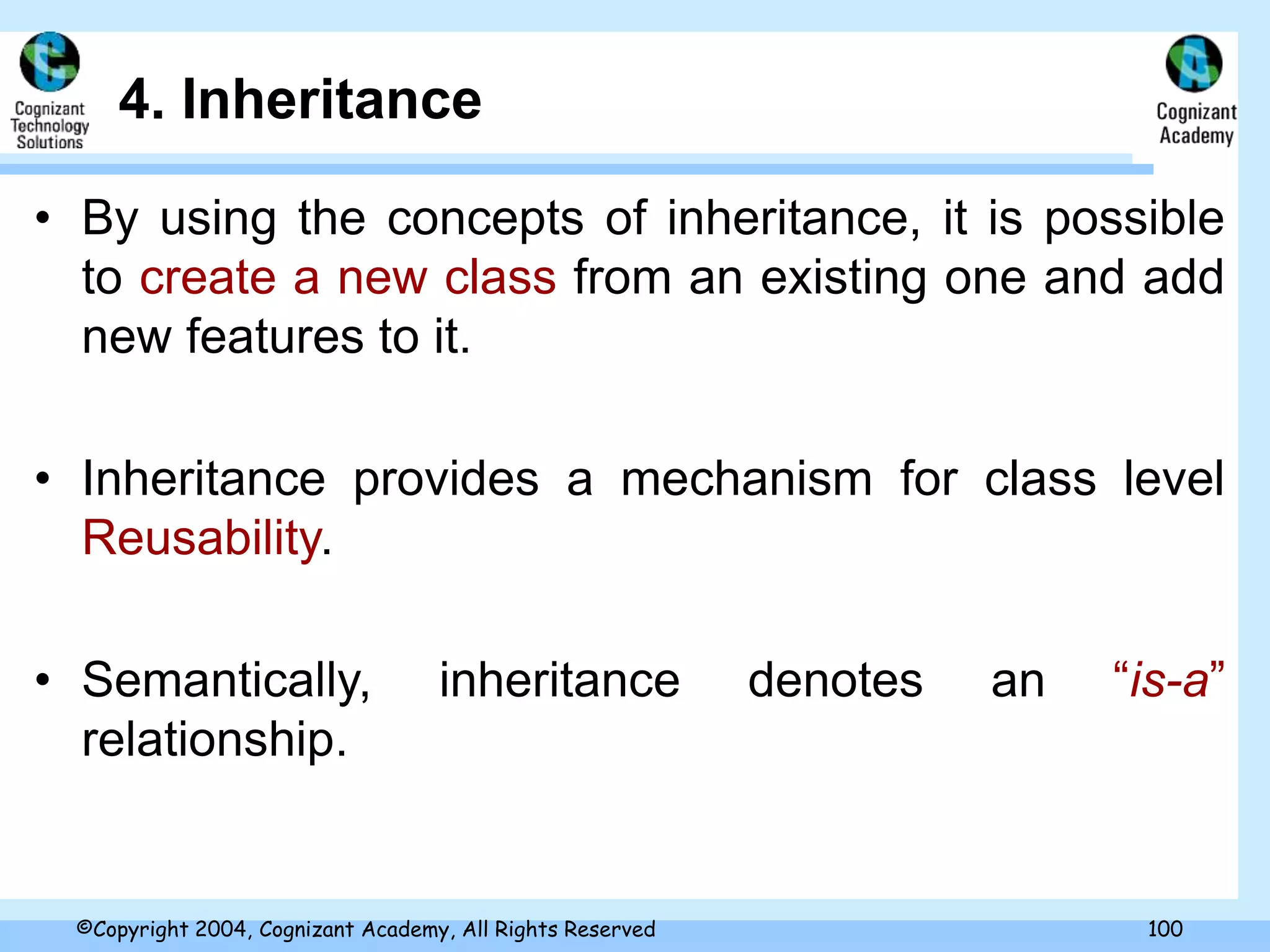 Cognizant Technology Solutions

4. Inheritance

Cognizant Academy

• By using the concepts of inheritance, it is possible to create a new class from an existing one and add new features to it.

• Inheritance provides a mechanism for class level Reusability.

• Semantically, inheritance denotes an “is-a” relationship.

©Copyright 2004, Cognizant Academy, All Rights Reserved

100